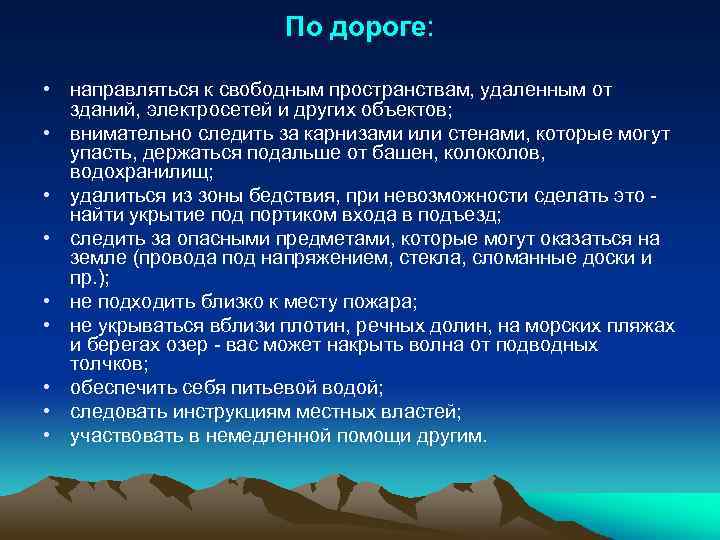 По дороге:

• направляться к свободным пространствам, удаленным от зданий, электросетей и других объектов;
• внимательно следить за карнизами или стенами, которые могут упасть, держаться подальше от башен, колоколов, водохранилищ;
• удалиться из зоны бедствия, при невозможности сделать это - найти укрытие под портиком входа в подъезд;
• следить за опасными предметами, которые могут оказаться на земле (провода под напряжением, стекла, сломанные доски и пр.);
• не подходить близко к месту пожара;
• не укрываться вблизи плотин, речных долин, на морских пляжах и берегах озер - вас может накрыть волна от подводных толчков;
• обеспечить себя питьевой водой;
• следовать инструкциям местных властей;
• участвовать в немедленной помощи другим.